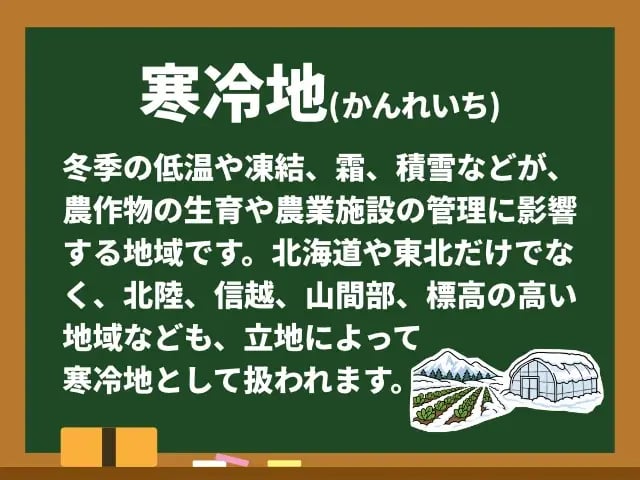 寒冷地(かんれいち)

冬季の低温や凍結、霜、積雪などが、農作物の生育や農業施設の管理に影響する地域です。北海道や東北だけでなく、北陸、信越、山間部、標高の高い地域なども、立地によって寒冷地として扱われます。